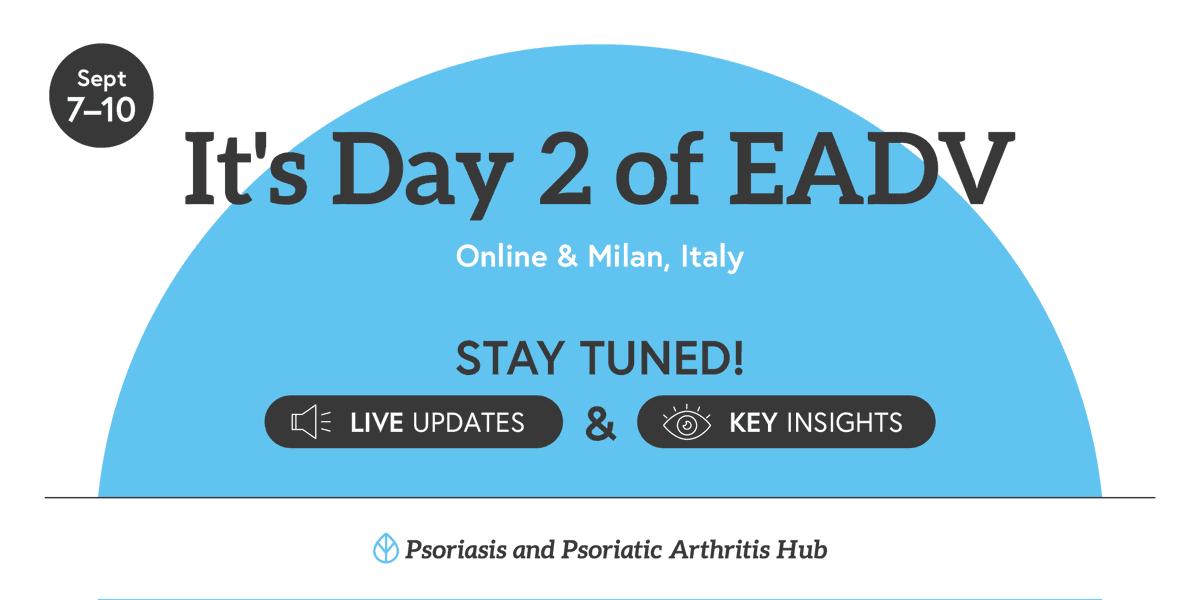 Sept
7–10

It's Day 2 of EADV

Online & Milan, Italy

STAY TUNED!

LIVE UPDATES & KEY INSIGHTS

Psoriasis and Psoriatic Arthritis Hub